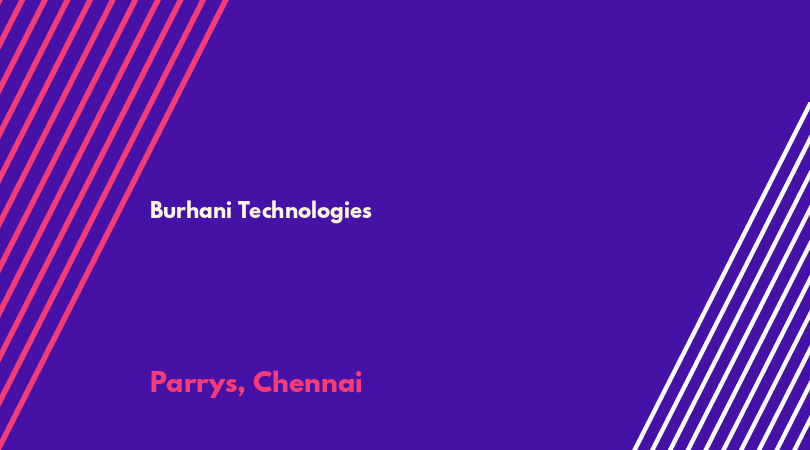 Burhani Technologies

Parrys, Chennai